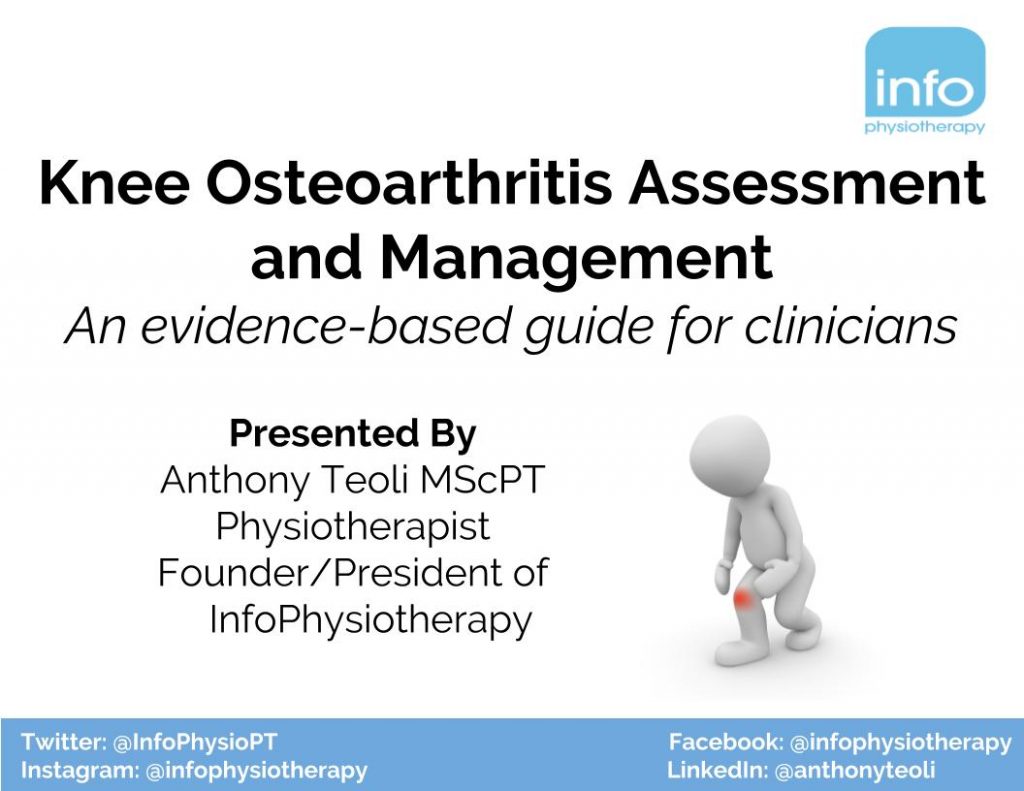 info
physiotherapy

Knee Osteoarthritis Assessment and Management
An evidence-based guide for clinicians

Presented By
Anthony Teoli MScPT
Physiotherapist
Founder/President of InfoPhysiotherapy

Twitter: @InfoPhysioPT
Instagram: @infophysiotherapy

Facebook: @infophysiotherapy
LinkedIn: @anthonyteoli